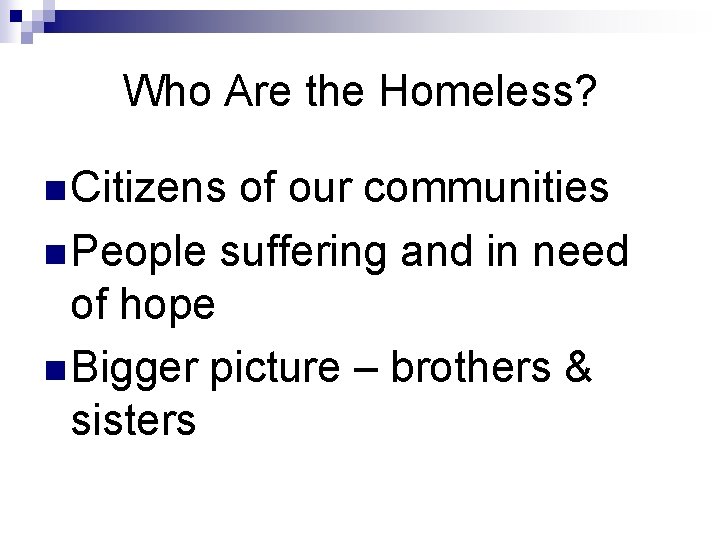 Who Are the Homeless?

Citizens of our communities

People suffering and in need of hope

Bigger picture – brothers & sisters